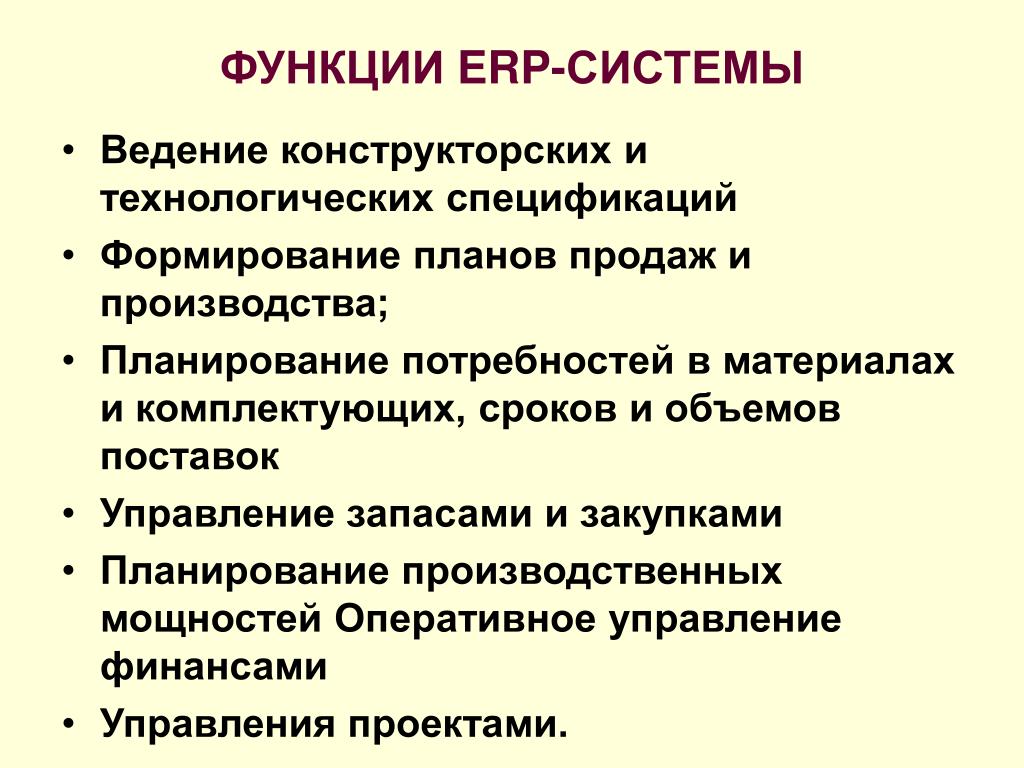 ФУНКЦИИ ERP-СИСТЕМЫ

• Ведение конструкторских и технологических спецификаций
• Формирование планов продаж и производства;
• Планирование потребностей в материалах и комплектующих, сроков и объемов поставок
• Управление запасами и закупками
• Планирование производственных мощностей Оперативное управление финансами
• Управления проектами.